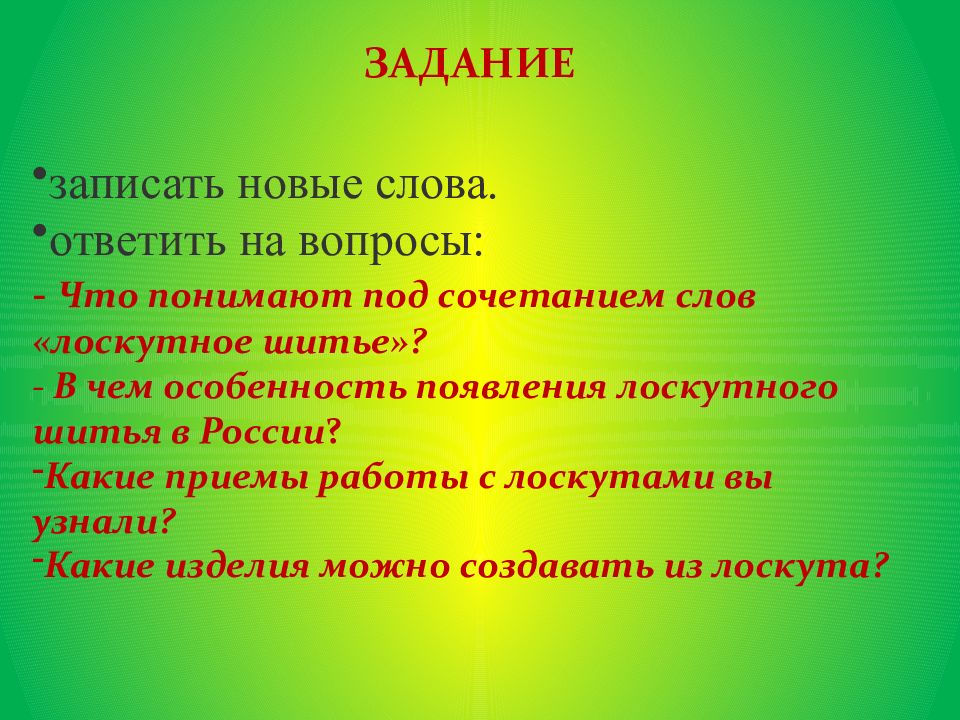 ЗАДАНИЕ

•записать новые слова.
•ответить на вопросы:
- Что понимают под сочетанием слов «лоскутное шитье»?
- В чем особенность появления лоскутного шитья в России?
-Какие приемы работы с лоскутами вы узнали?
-Какие изделия можно создавать из лоскута?